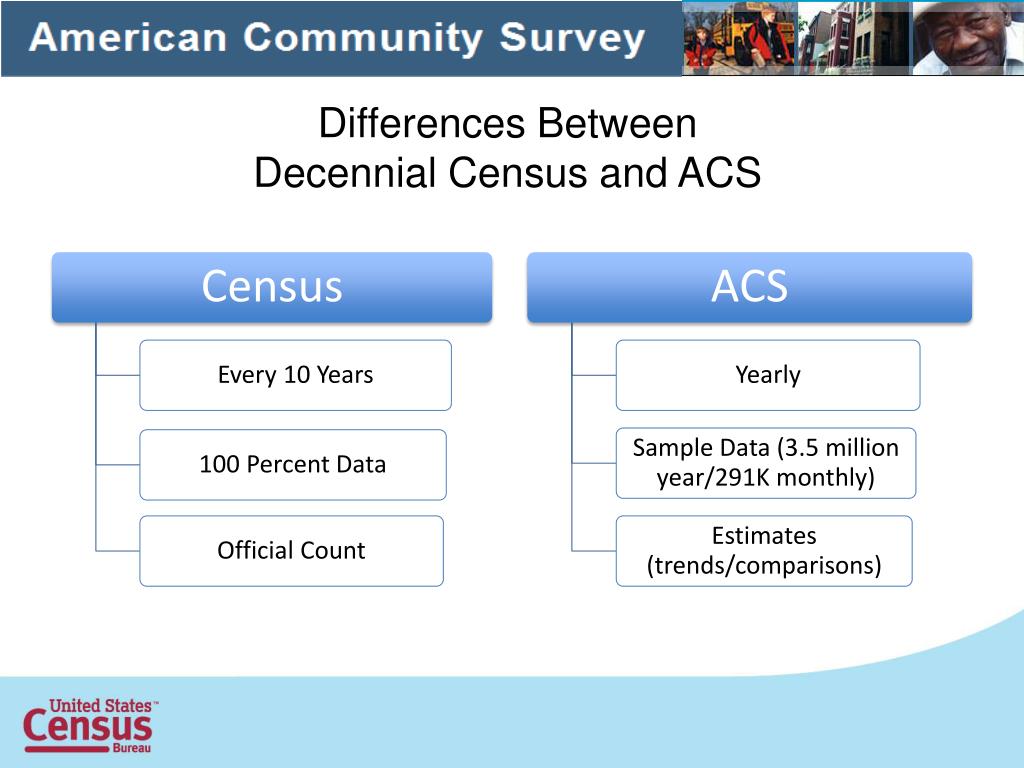 American Community Survey

Differences Between
Decennial Census and ACS

Census

Every 10 Years

100 Percent Data

Official Count

ACS

Yearly

Sample Data (3.5 million year/291K monthly)

Estimates (trends/comparisons)

United States™
Census
Bureau